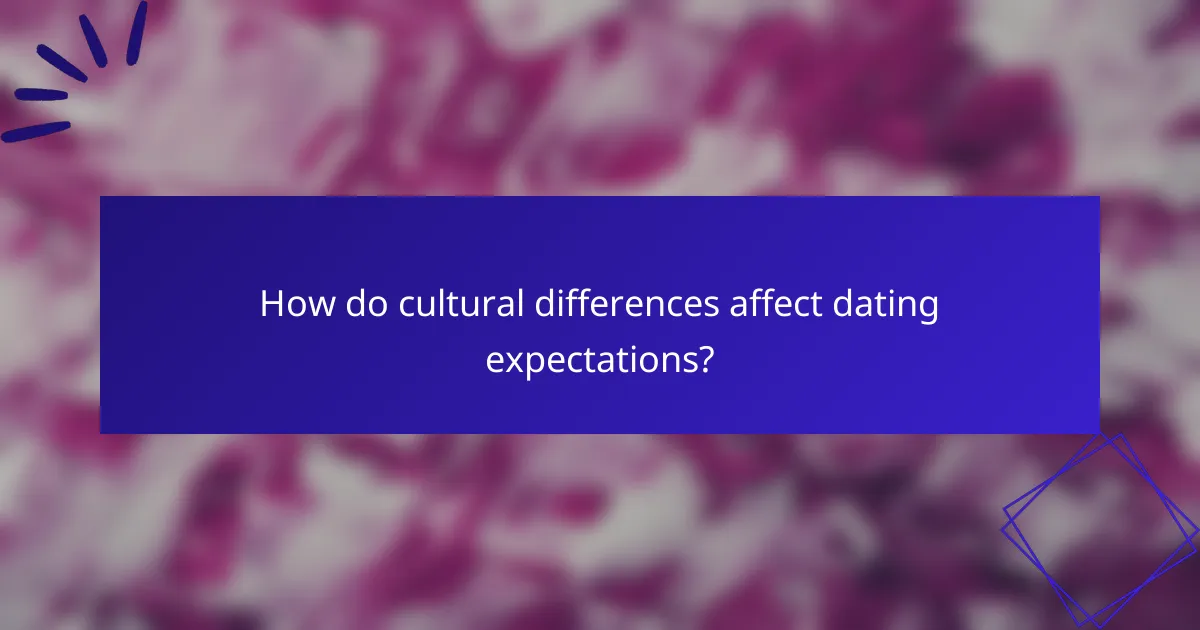 How do cultural differences affect dating expectations?